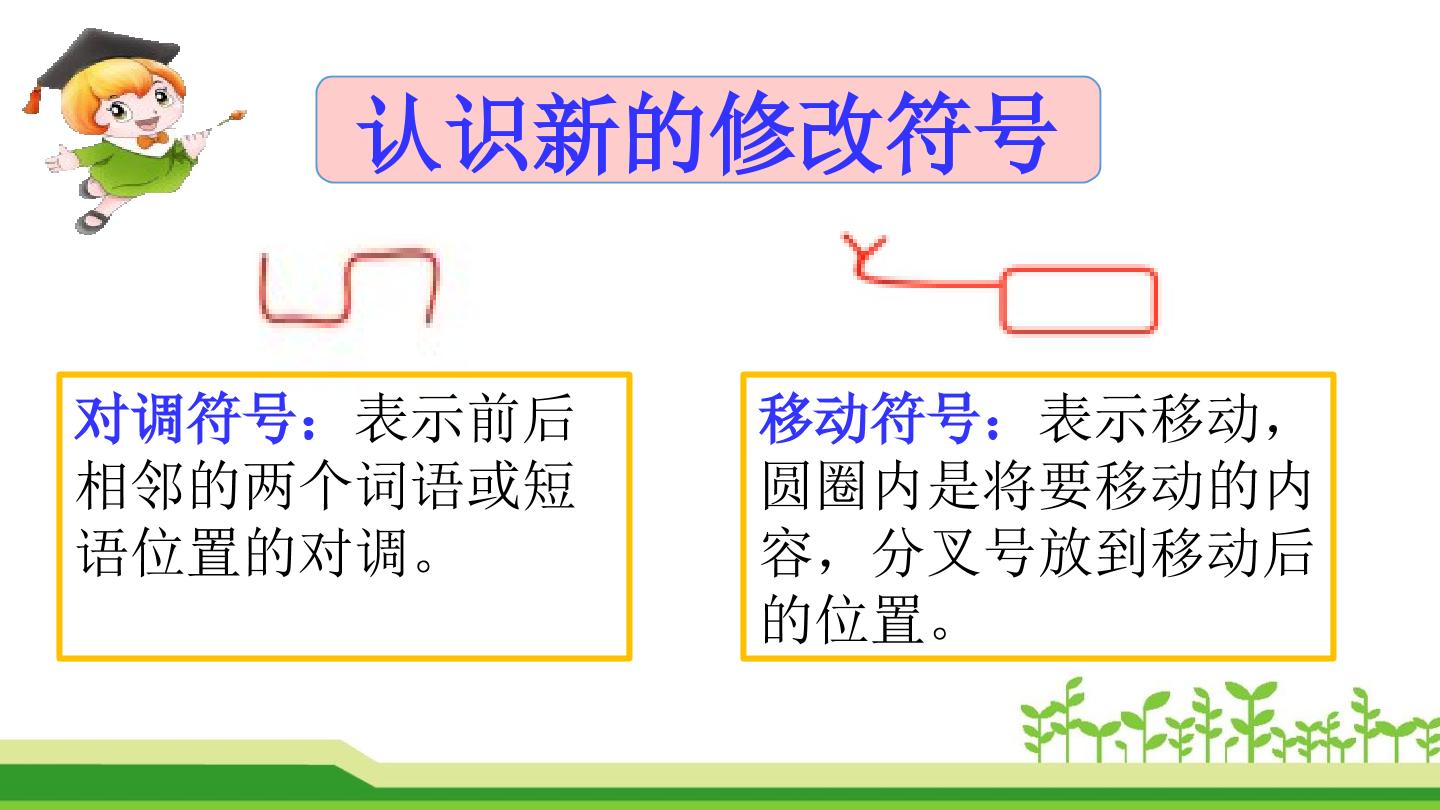 认识新的修改符号

对调符号：表示前后相邻的两个词语或短语位置的对调。

移动符号：表示移动，圆圈内是将要移动的内容，分叉号放到移动后的位置。